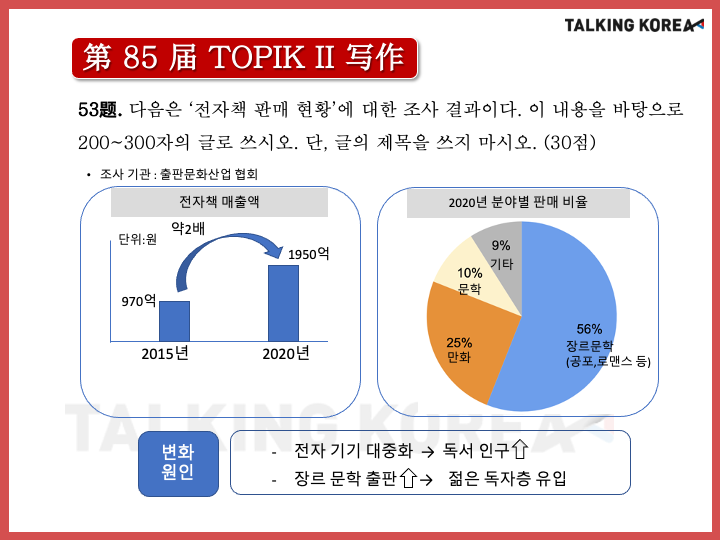 TALKING KOREA

第 85 届 TOPIK II 写作

53题. 다음은 '전자책 판매 현황'에 대한 조사 결과이다. 이 내용을 바탕으로 200~300자의 글로 쓰시오. 단, 글의 제목을 쓰지 마시오. (30점)

• 조사 기관 : 출판문화산업 협회

전자책 매출액

단위:원

약2배

970억

1950억

2015년

2020년

2020년 분야별 판매 비율

9%
기타

10%
문학

25%
만화

56%
장르문학
(공포,로맨스 등)

TALKING KOREA

변화 원인

- 전자 기기 대중화 → 독서 인구⇧
- 장르 문학 출판⇧→ 젊은 독자층 유입